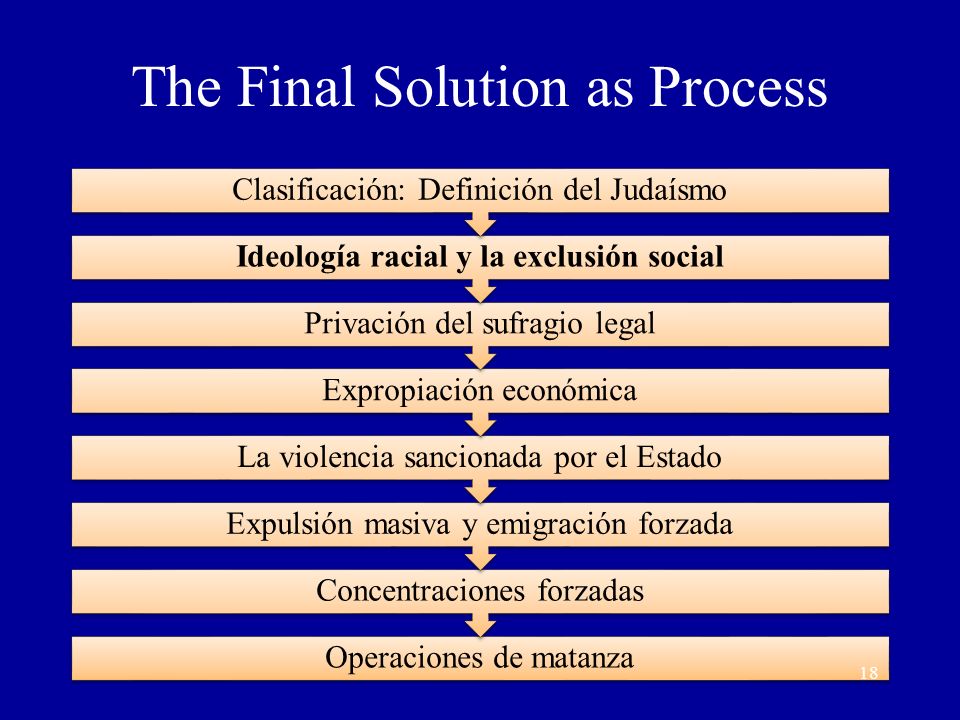 The Final Solution as Process

Clasificación: Definición del Judaísmo

Ideología racial y la exclusión social

Privación del sufragio legal

Expropiación económica

La violencia sancionada por el Estado

Expulsión masiva y emigración forzada

Concentraciones forzadas

Operaciones de matanza

18